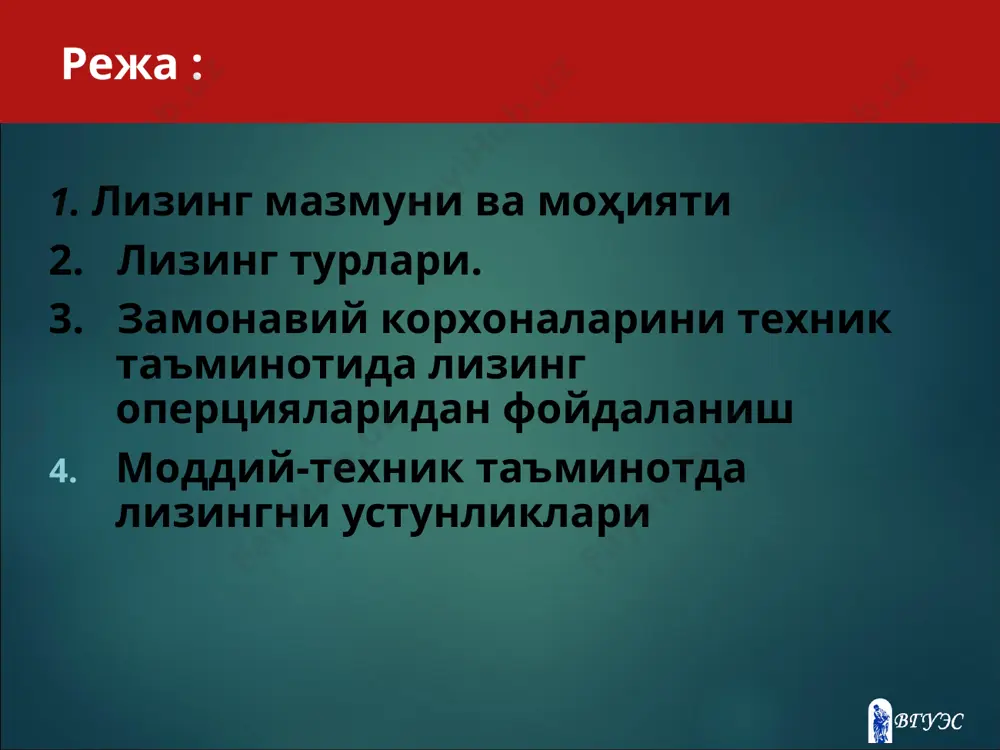 Режа :

1. Лизинг мазмуни ва моҳияти

2. Лизинг турлари.

3. Замонавий корхоналарини техник таъминотида лизинг оперцияларидан фойдаланиш

4. Моддий-техник таъминотда лизингни устунликлари

ВГУЭС